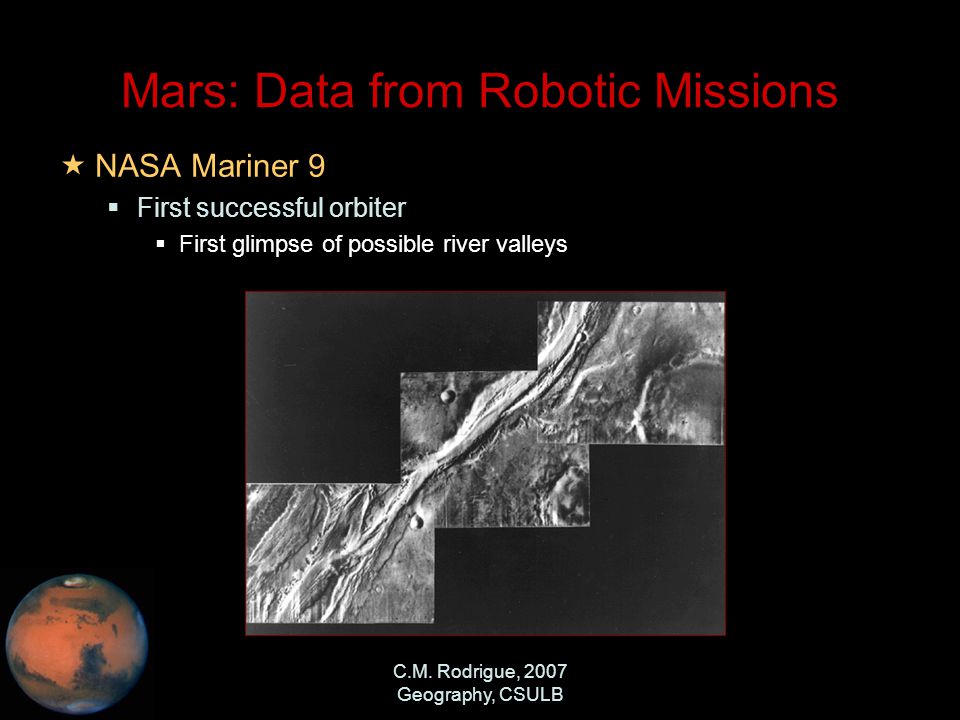 Mars: Data from Robotic Missions

★ NASA Mariner 9

▪ First successful orbiter

▪ First glimpse of possible river valleys

C.M. Rodrigue, 2007
Geography, CSULB